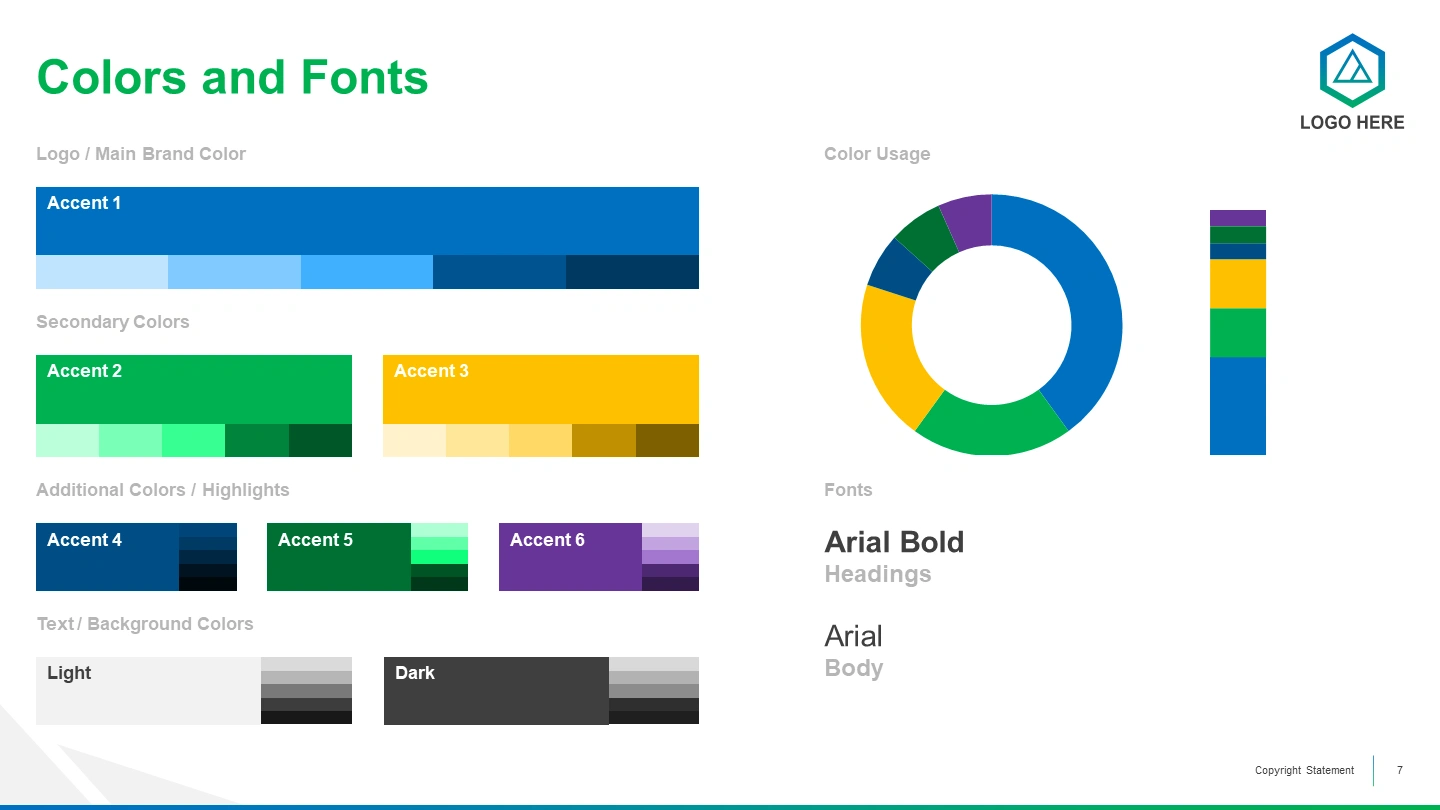 Colors and Fonts

LOGO HERE

Logo / Main Brand Color

Accent 1

Secondary Colors

Accent 2

Accent 3

Additional Colors / Highlights

Accent 4

Accent 5

Accent 6

Text / Background Colors

Light

Dark

Color Usage

Fonts

Arial Bold
Headings

Arial
Body

Copyright Statement
7